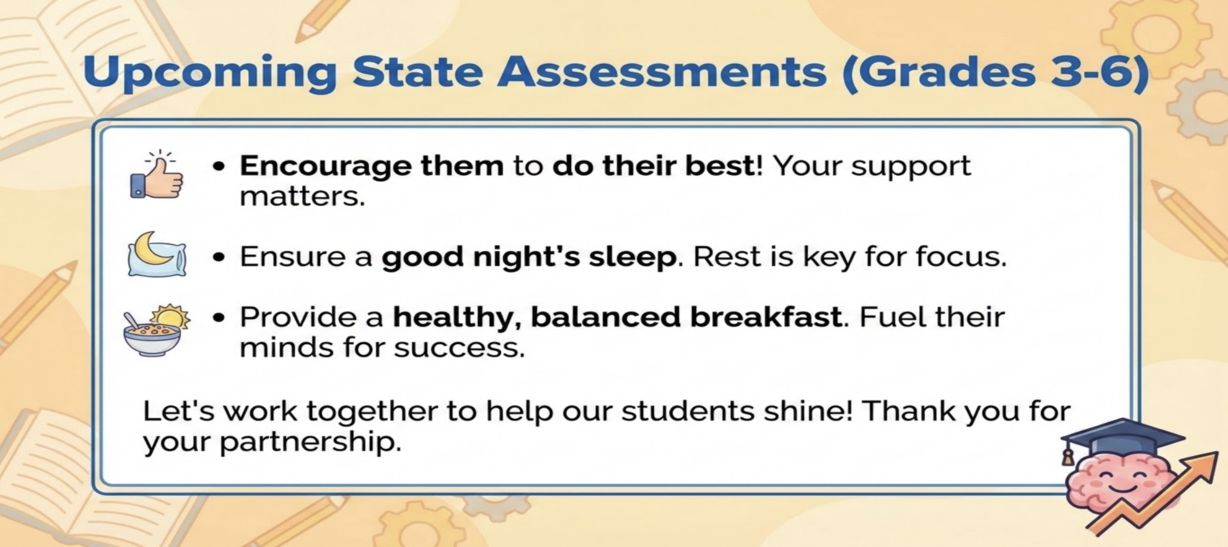 Upcoming State Assessments (Grades 3-6)

• Encourage them to do their best! Your support matters.

• Ensure a good night's sleep. Rest is key for focus.

• Provide a healthy, balanced breakfast. Fuel their minds for success.

Let's work together to help our students shine! Thank you for your partnership.